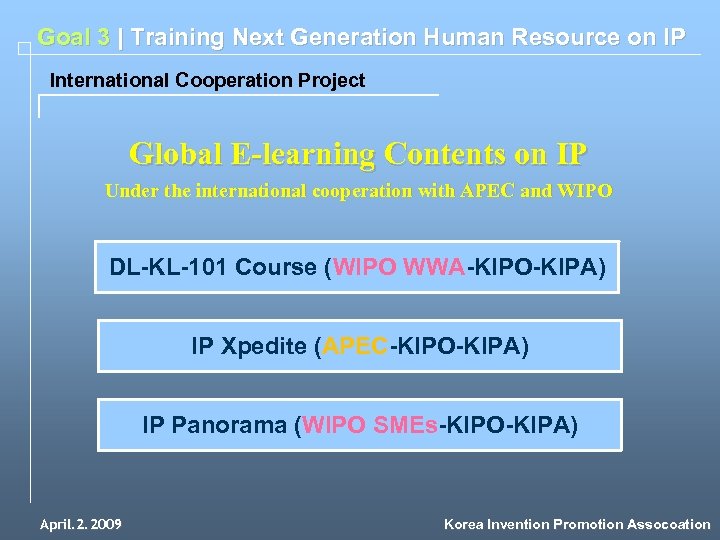 Goal 3 | Training Next Generation Human Resource on IP

International Cooperation Project

Global E-learning Contents on IP

Under the international cooperation with APEC and WIPO

DL-KL-101 Course (WIPO WWA-KIPO-KIPA)

IP Xpedite (APEC-KIPO-KIPA)

IP Panorama (WIPO SMEs-KIPO-KIPA)

April. 2. 2009

Korea Invention Promotion Assocoation